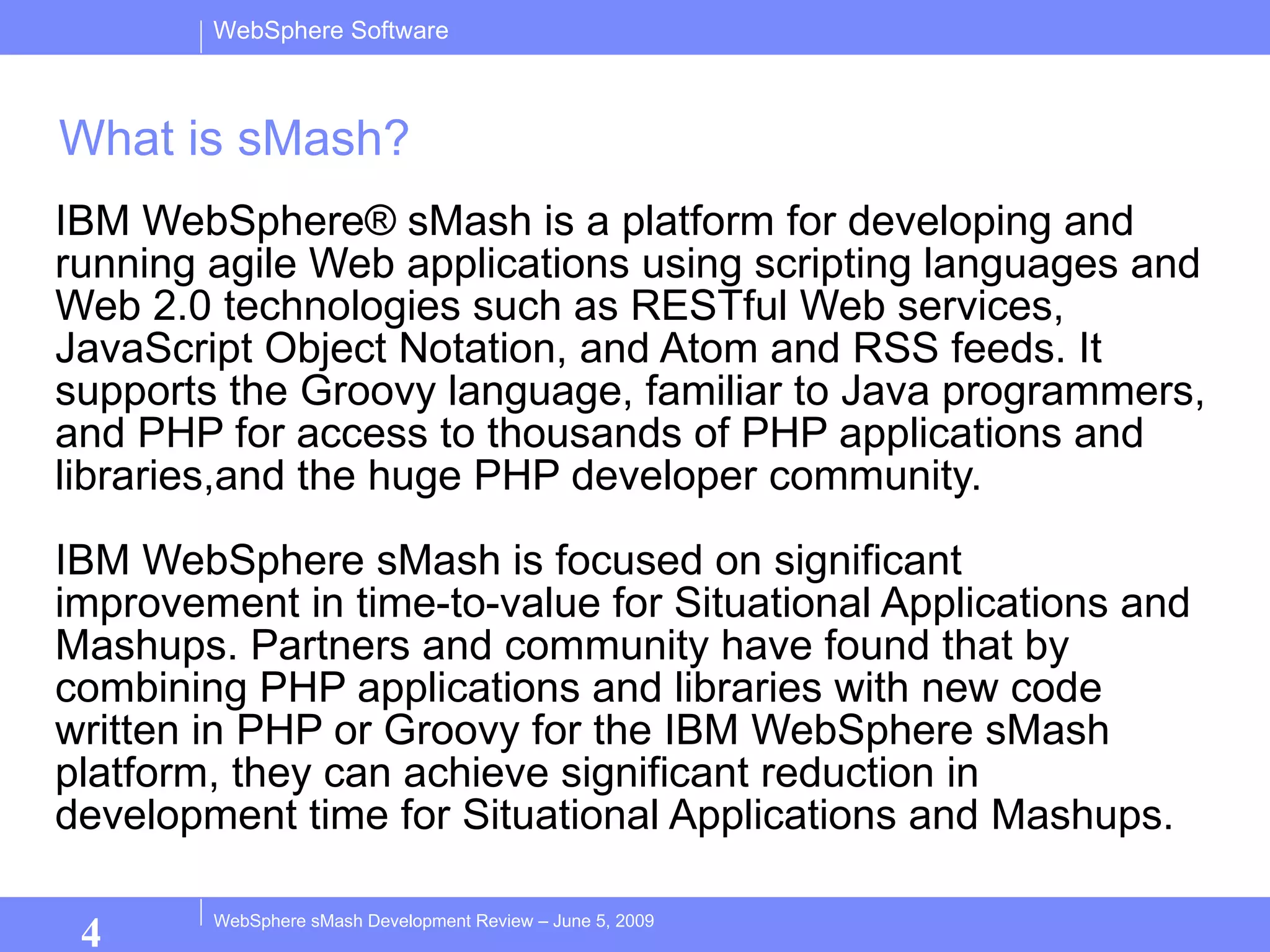 WebSphere Software

What is sMash?

IBM WebSphere® sMash is a platform for developing and running agile Web applications using scripting languages and Web 2.0 technologies such as RESTful Web services, JavaScript Object Notation, and Atom and RSS feeds. It supports the Groovy language, familiar to Java programmers, and PHP for access to thousands of PHP applications and libraries,and the huge PHP developer community.

IBM WebSphere sMash is focused on significant improvement in time-to-value for Situational Applications and Mashups. Partners and community have found that by combining PHP applications and libraries with new code written in PHP or Groovy for the IBM WebSphere sMash platform, they can achieve significant reduction in development time for Situational Applications and Mashups.

4

WebSphere sMash Development Review – June 5, 2009